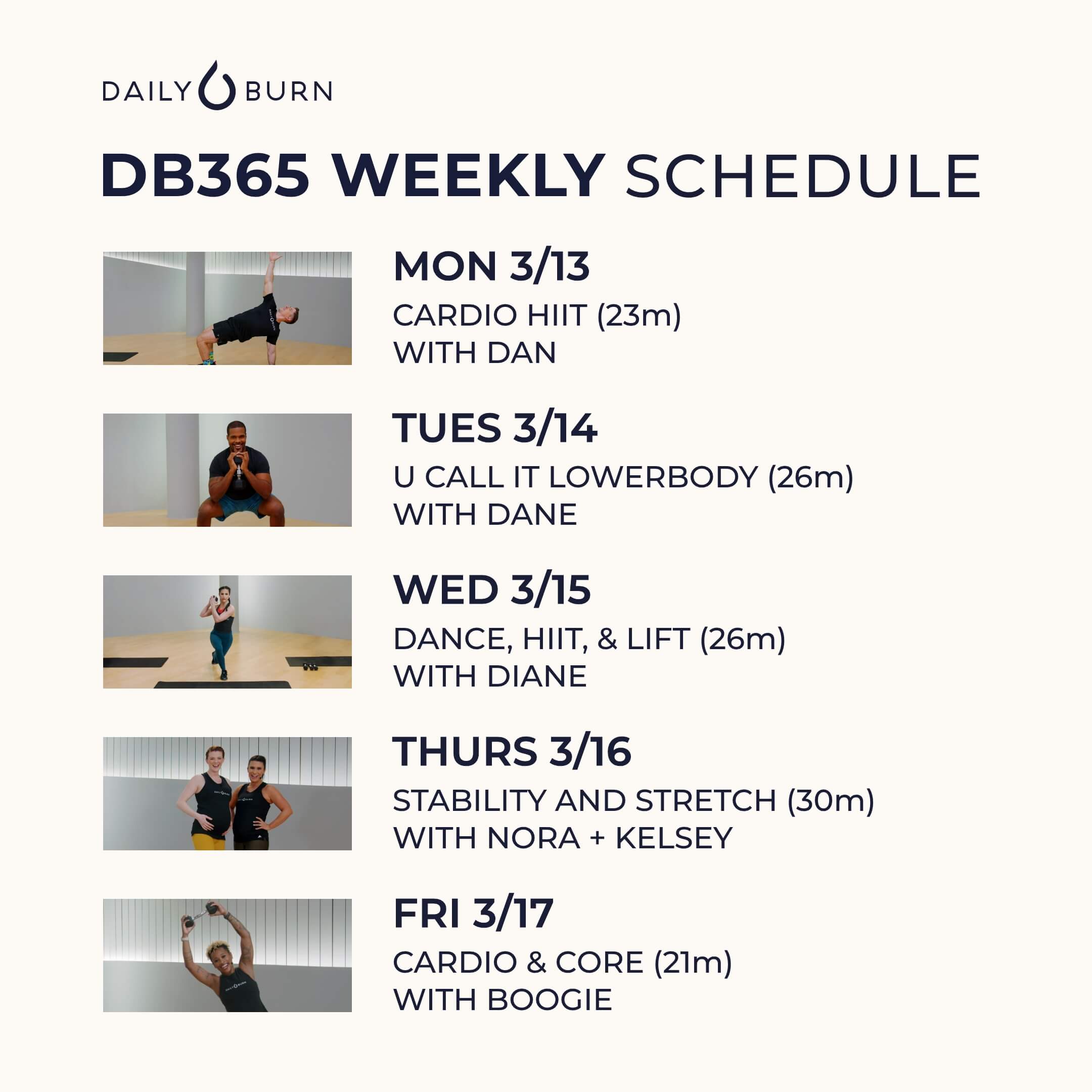 DAILY BURN

DB365 WEEKLY SCHEDULE

MON 3/13
CARDIO HIIT (23m)
WITH DAN

TUES 3/14
U CALL IT LOWERBODY (26m)
WITH DANE

WED 3/15
DANCE, HIIT, & LIFT (26m)
WITH DIANE

THURS 3/16
STABILITY AND STRETCH (30m)
WITH NORA + KELSEY

FRI 3/17
CARDIO & CORE (21m)
WITH BOOGIE